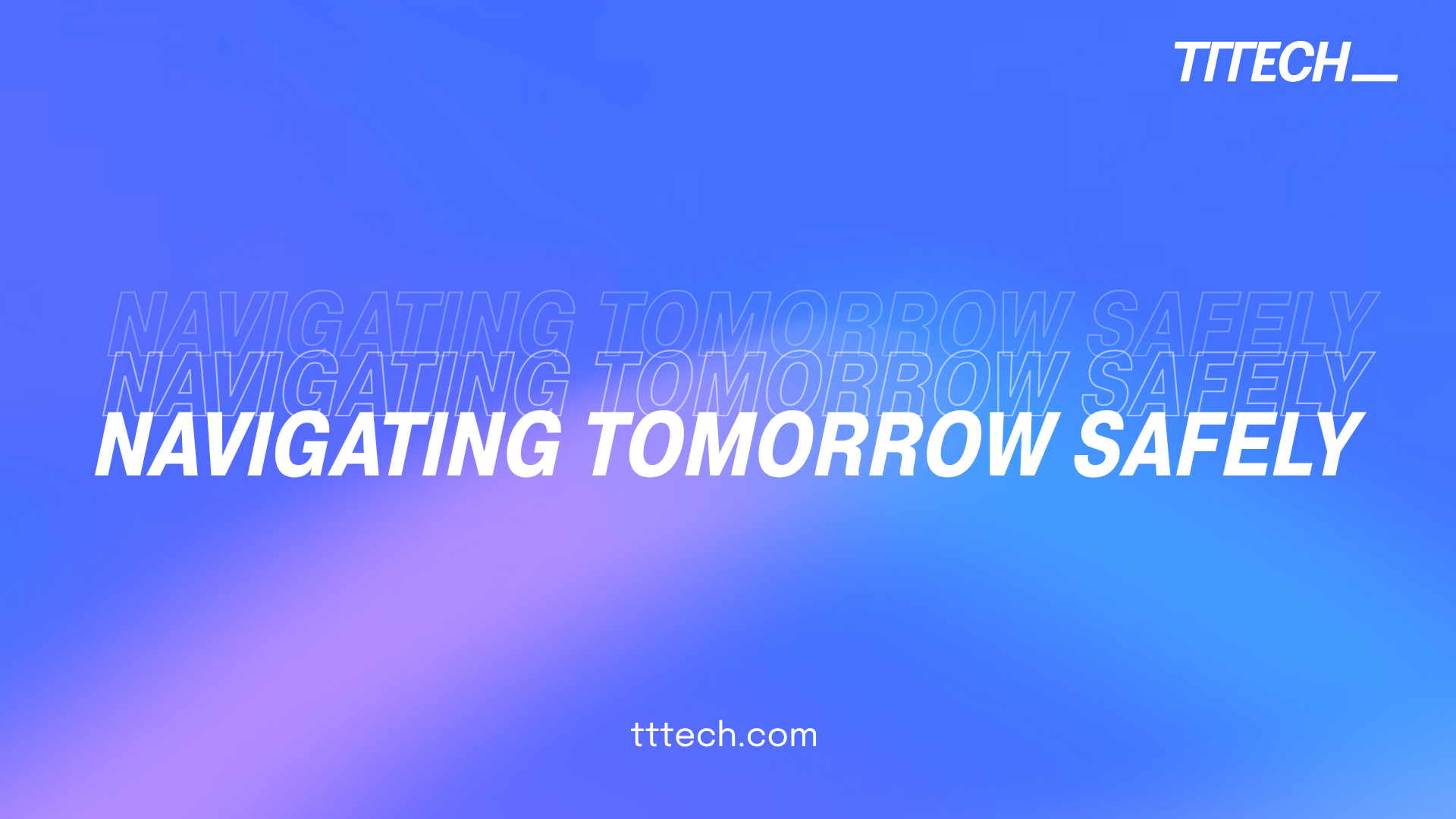 TTTECH

NAVIGATING TOMORROW SAFELY
NAVIGATING TOMORROW SAFELY
NAVIGATING TOMORROW SAFELY

tttech.com